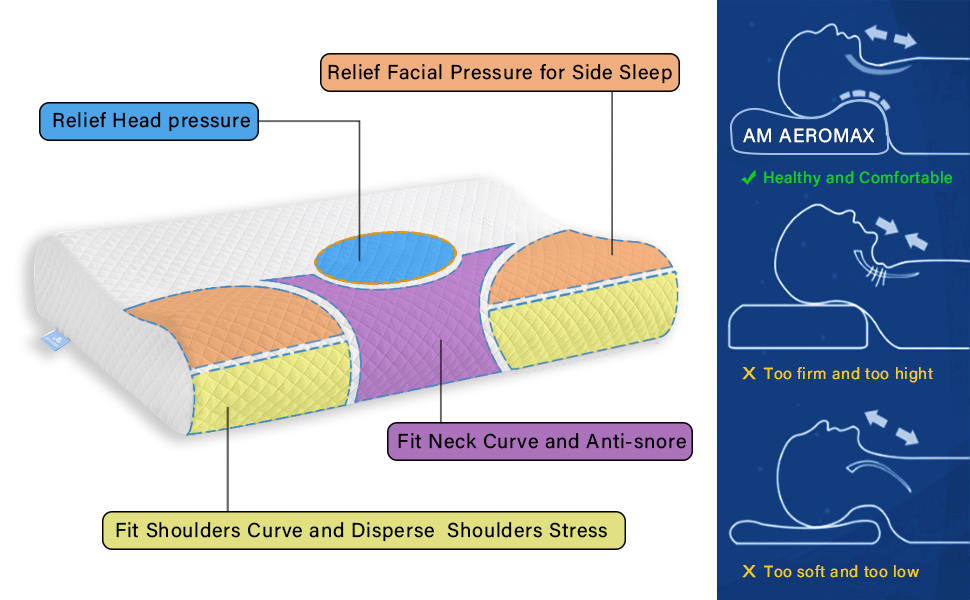 Relief Facial Pressure for Side Sleep

Relief Head pressure

Fit Neck Curve and Anti-snore

Fit Shoulders Curve and Disperse Shoulders Stress

AM AEROMAX

✔ Healthy and Comfortable

X Too firm and too hight

X Too soft and too low